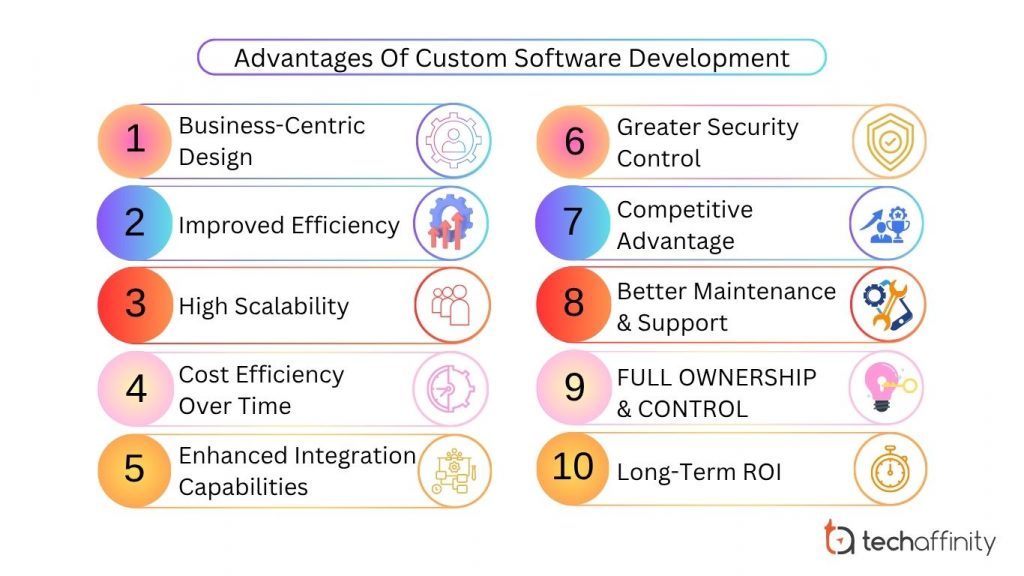 Advantages Of Custom Software Development

1 Business-Centric Design

2 Improved Efficiency

3 High Scalability

4 Cost Efficiency Over Time

5 Enhanced Integration Capabilities

6 Greater Security Control

7 Competitive Advantage

8 Better Maintenance & Support

9 FULL OWNERSHIP & CONTROL

10 Long-Term ROI

techaffinity